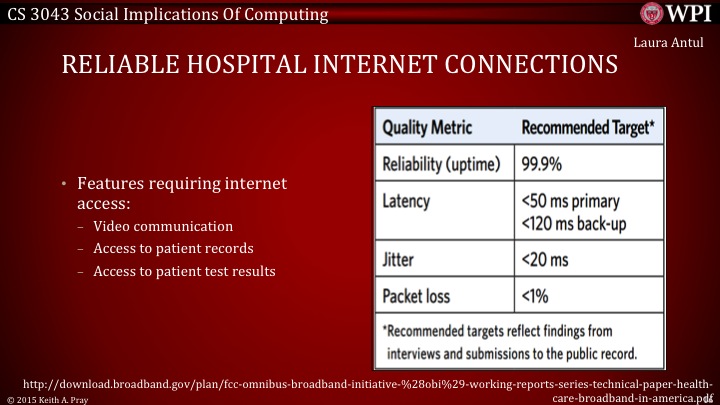 CS 3043 Social Implications Of Computing

WPI

Laura Antul

RELIABLE HOSPITAL INTERNET CONNECTIONS

• Features requiring internet access:
– Video communication
– Access to patient records
– Access to patient test results

| Quality Metric | Recommended Target* |
|---|---|
| Reliability (uptime) | 99.9% |
| Latency | <50 ms primary <120 ms back-up |
| Jitter | <20 ms |
| Packet loss | <1% |

*Recommended targets reflect findings from interviews and submissions to the public record.

http://download.broadband.gov/plan/fcc-omnibus-broadband-initiative-%28obi%29-working-reports-series-technical-paper-health-care-broadband-in-america.pdf

© 2015 Keith A. Pray

16